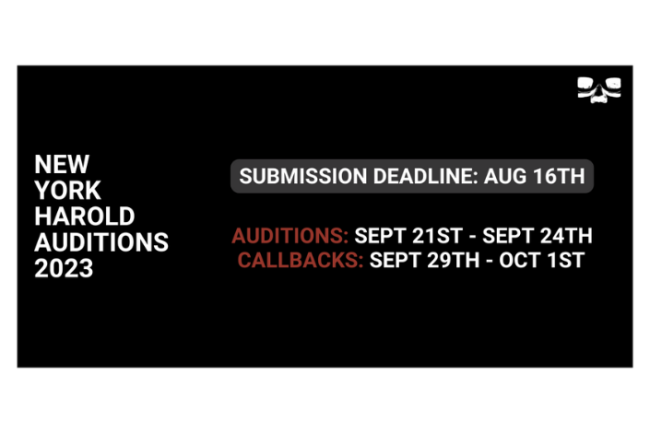 NEW YORK HAROLD AUDITIONS 2023

SUBMISSION DEADLINE: AUG 16TH

AUDITIONS: SEPT 21ST - SEPT 24TH
CALLBACKS: SEPT 29TH - OCT 1ST